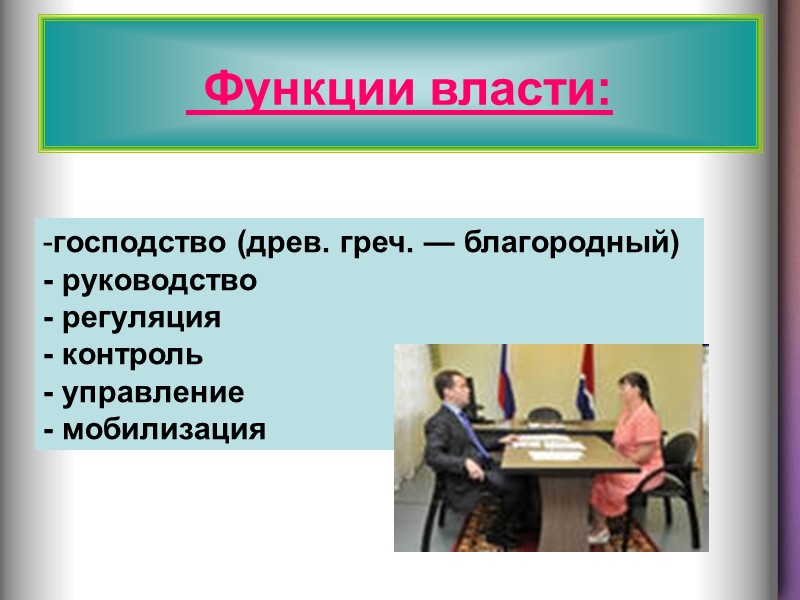 Функции власти:

-господство (древ. греч. — благородный)
- руководство
- регуляция
- контроль
- управление
- мобилизация